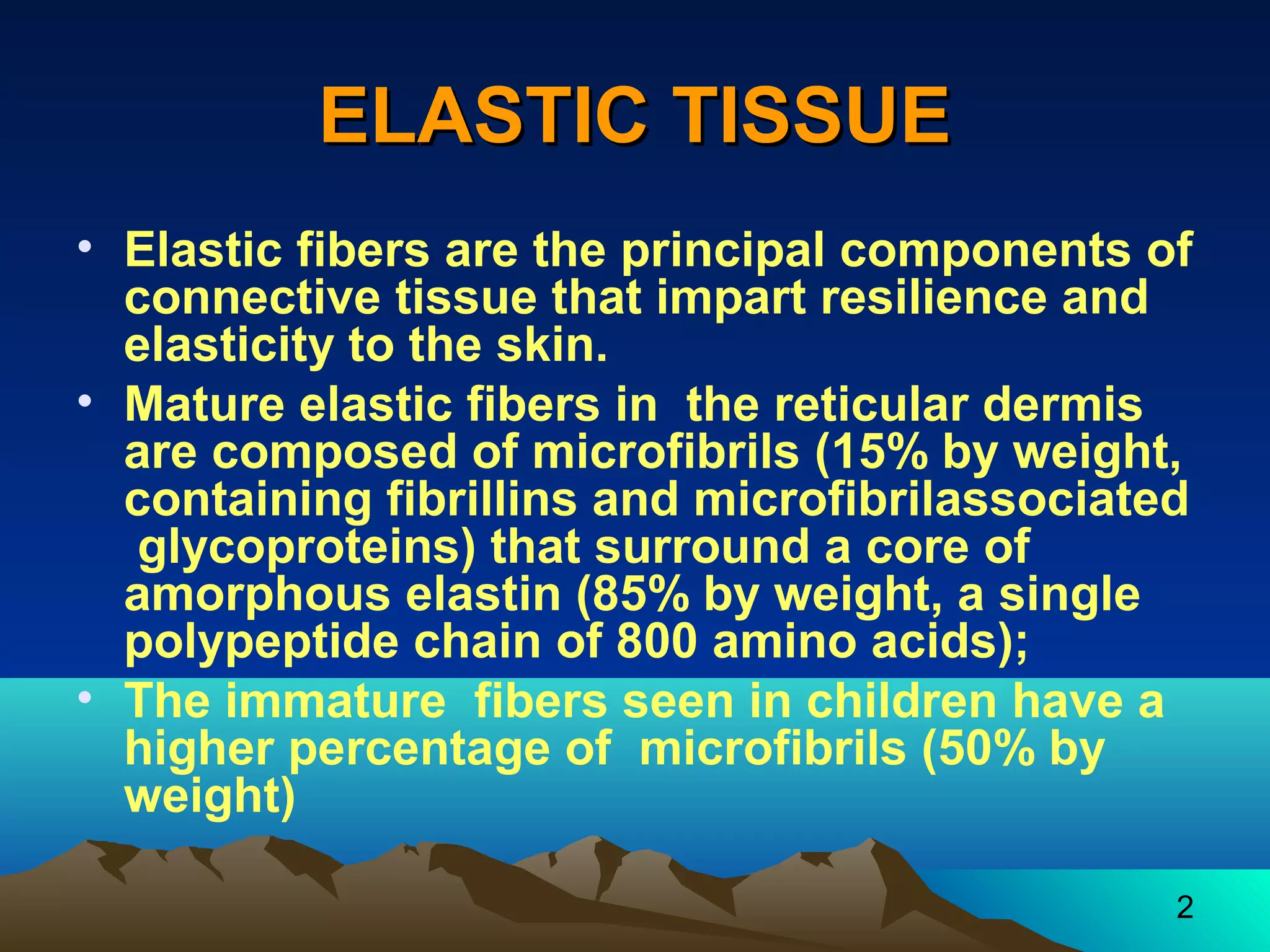 ELASTIC TISSUE

• Elastic fibers are the principal components of connective tissue that impart resilience and elasticity to the skin.

• Mature elastic fibers in the reticular dermis are composed of microfibrils (15% by weight, containing fibrillins and microfibrilassociated glycoproteins) that surround a core of amorphous elastin (85% by weight, a single polypeptide chain of 800 amino acids);

• The immature fibers seen in children have a higher percentage of microfibrils (50% by weight)

2